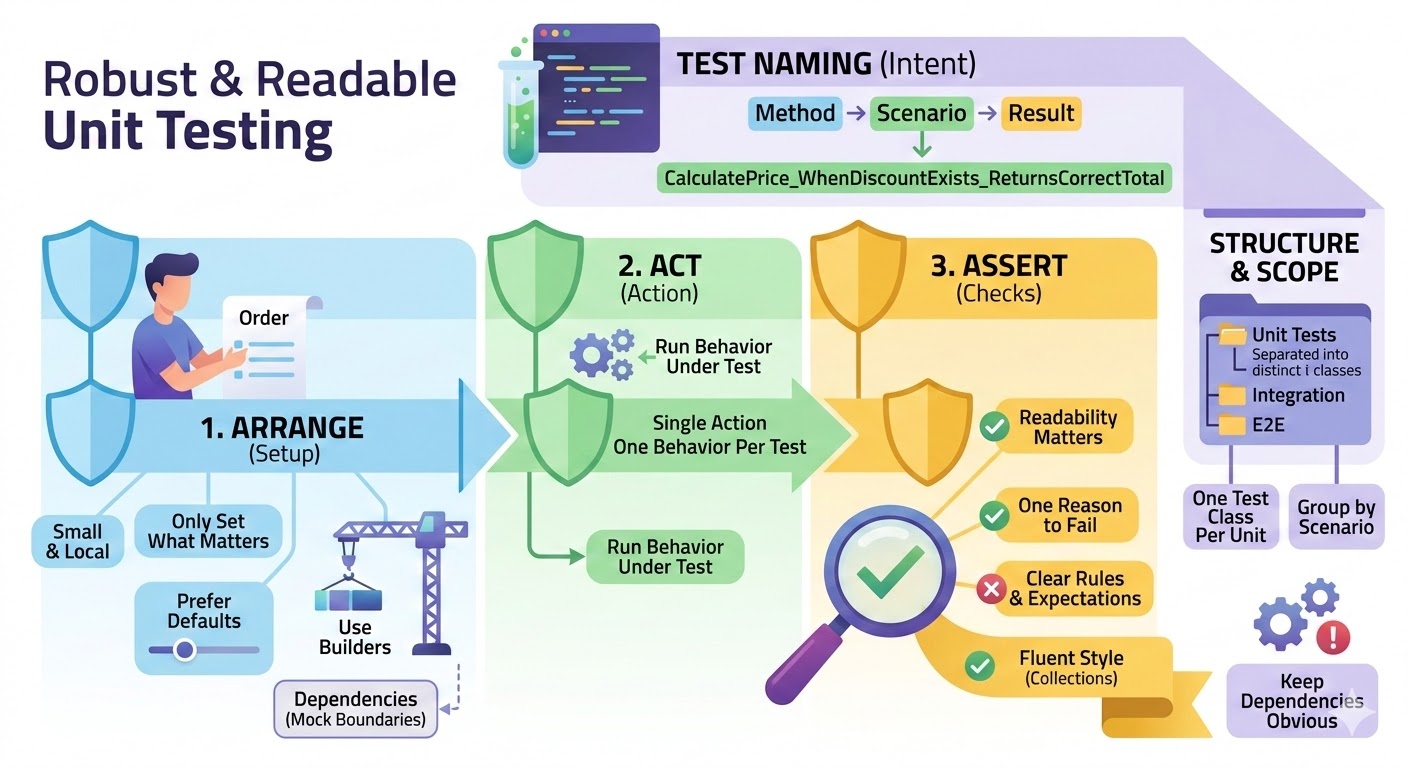 Robust & Readable Unit Testing

TEST NAMING (Intent)

Method → Scenario → Result

CalculatePrice_WhenDiscountExists_ReturnsCorrectTotal

Order

1. ARRANGE
(Setup)

Small & Local

Only Set What Matters

Prefer Defaults

Use Builders

Dependencies (Mock Boundaries)

2. ACT
(Action)

Run Behavior Under Test

Single Action One Behavior Per Test

Run Behavior Under Test

3. ASSERT
(Checks)

Readability Matters

One Reason to Fail

Clear Rules & Expectations

Fluent Style (Collections)

STRUCTURE & SCOPE

Unit Tests
Separated into distinct i classes

Integration

E2E

One Test Class Per Unit

Group by Scenario

Keep Dependencies Obvious